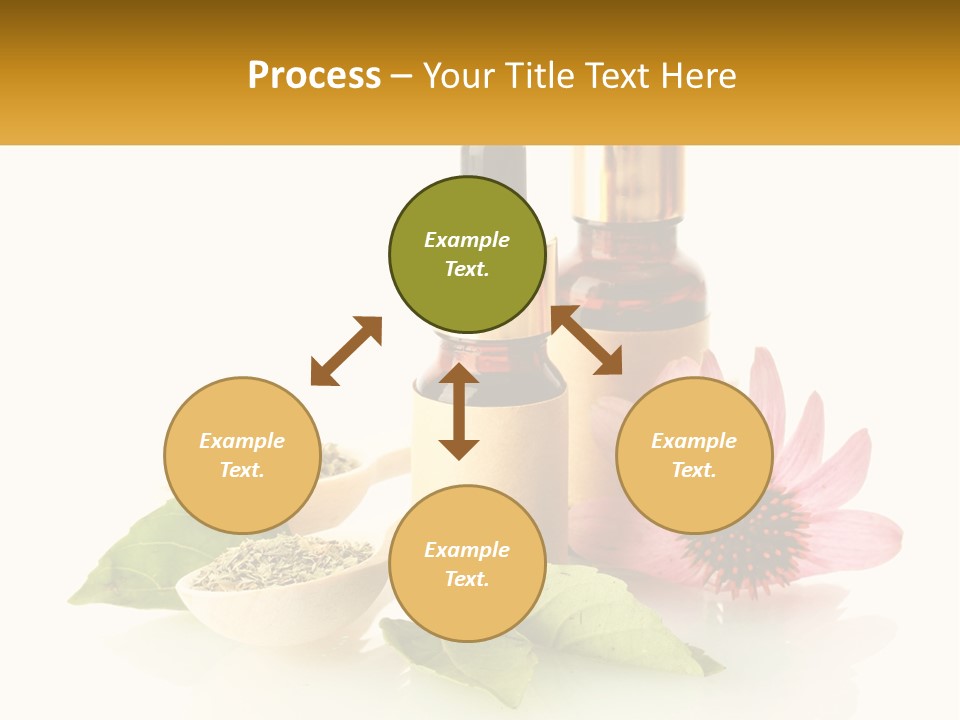 Process – Your Title Text Here

Example Text.

Example Text.

Example Text.

Example Text.